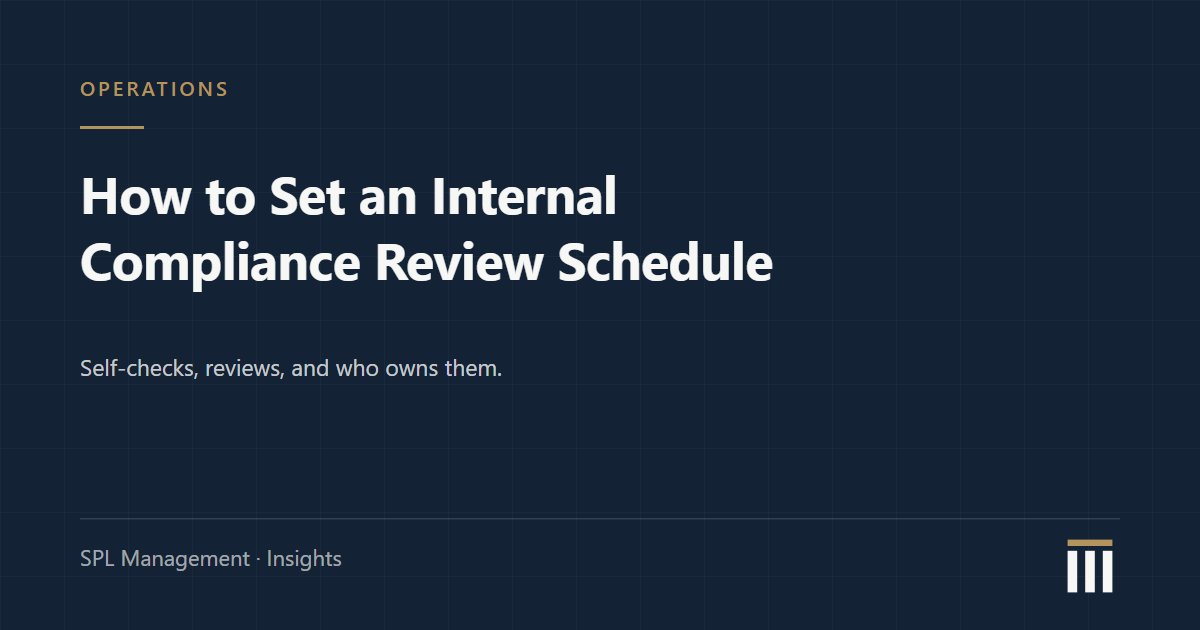 OPERATIONS

How to Set an Internal Compliance Review Schedule

Self-checks, reviews, and who owns them.

SPL Management · Insights